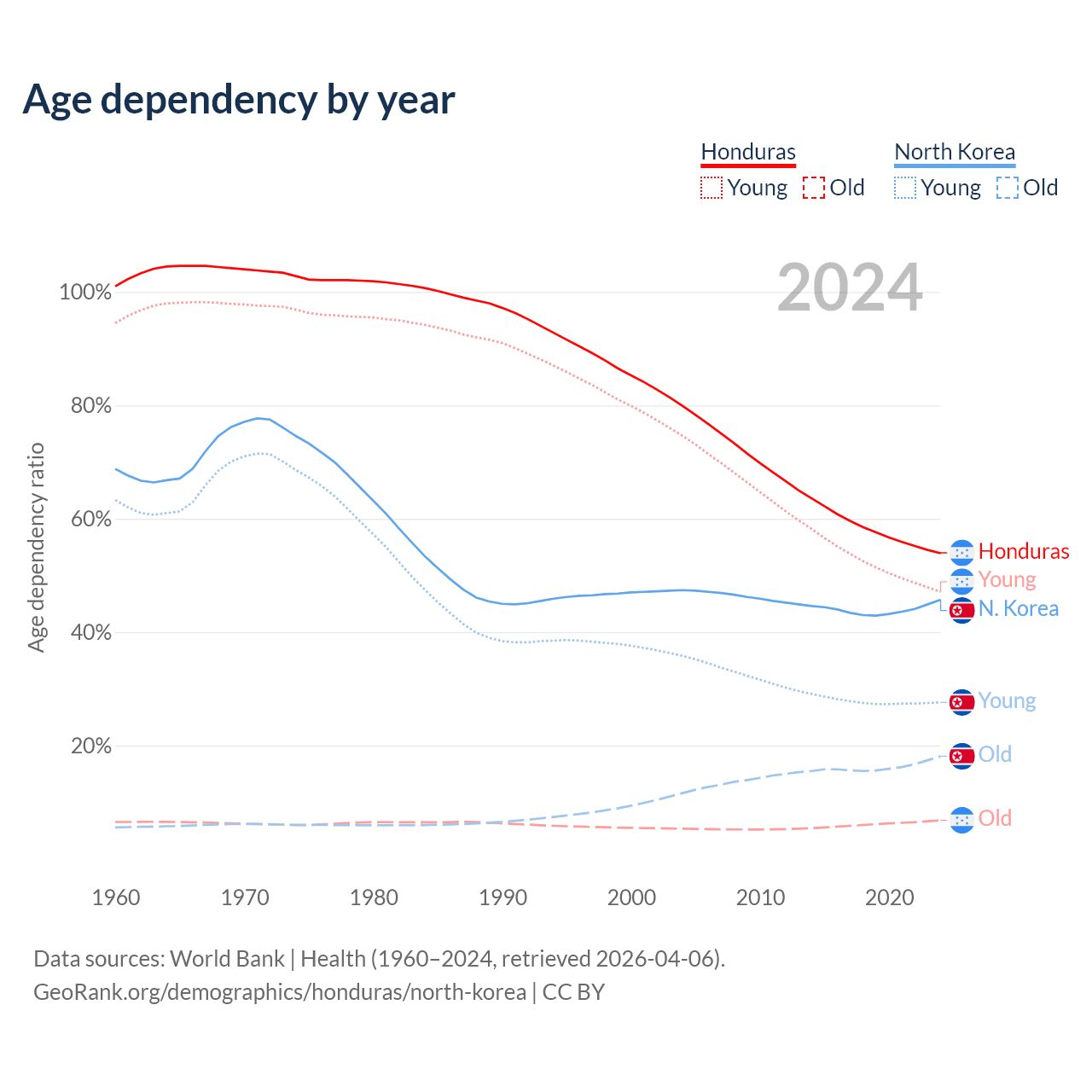 Age dependency by year

Honduras
Young Old

North Korea
Young Old

2024

Age dependency ratio

100%
80%
60%
40%
20%

Honduras
Young
N. Korea
Young
Old
Old

1960 1970 1980 1990 2000 2010 2020

Data sources: World Bank | Health (1960–2024, retrieved 2026-04-06).
GeoRank.org/demographics/honduras/north-korea | CC BY